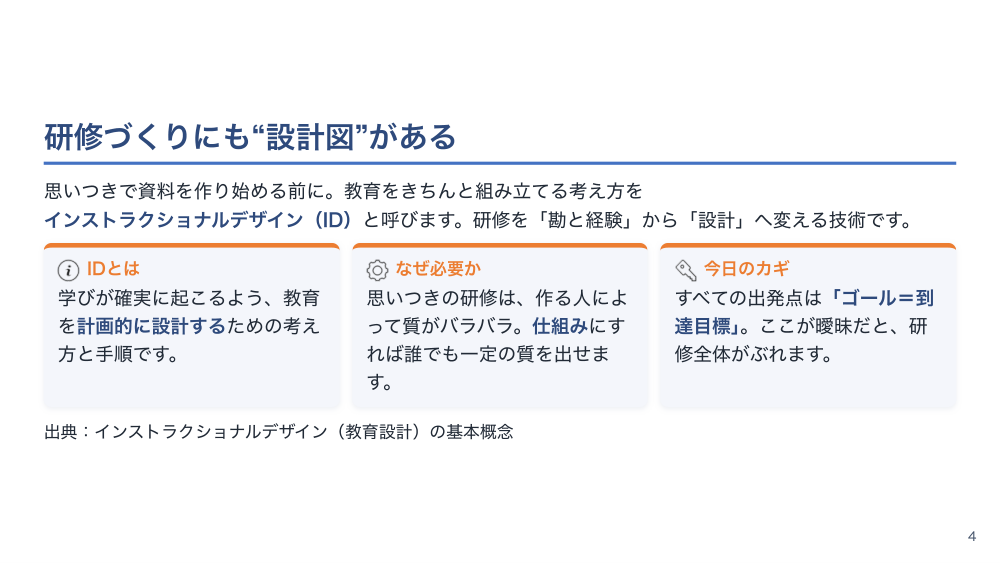 研修づくりにも“設計図”がある

思いつきで資料を作り始める前に。教育をきちんと組み立てる考え方を
インストラクショナルデザイン（ID）と呼びます。研修を「勘と経験」から「設計」へ変える技術です。

IDとは
学びが確実に起こるよう、教育を計画的に設計するための考え方と手順です。

なぜ必要か
思いつきの研修は、作る人によって質がバラバラ。仕組みにすれば誰でも一定の質を出せます。

今日のカギ
すべての出発点は「ゴール＝到達目標」。ここが曖昧だと、研修全体がぶれます。

出典：インストラクショナルデザイン（教育設計）の基本概念

4